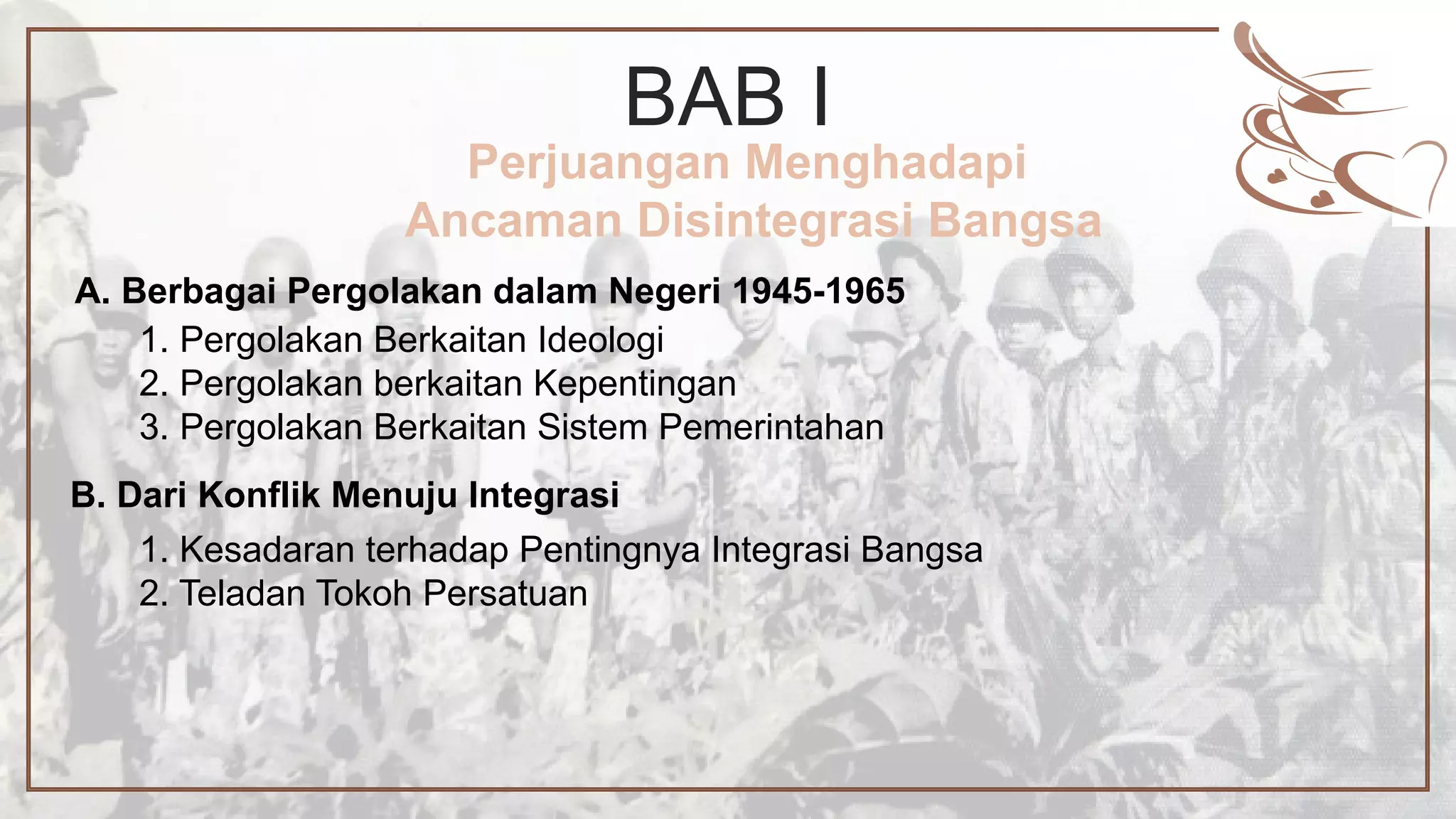 BAB I

Perjuangan Menghadapi Ancaman Disintegrasi Bangsa

A. Berbagai Pergolakan dalam Negeri 1945-1965

1. Pergolakan Berkaitan Ideologi
2. Pergolakan berkaitan Kepentingan
3. Pergolakan Berkaitan Sistem Pemerintahan

B. Dari Konflik Menuju Integrasi

1. Kesadaran terhadap Pentingnya Integrasi Bangsa
2. Teladan Tokoh Persatuan